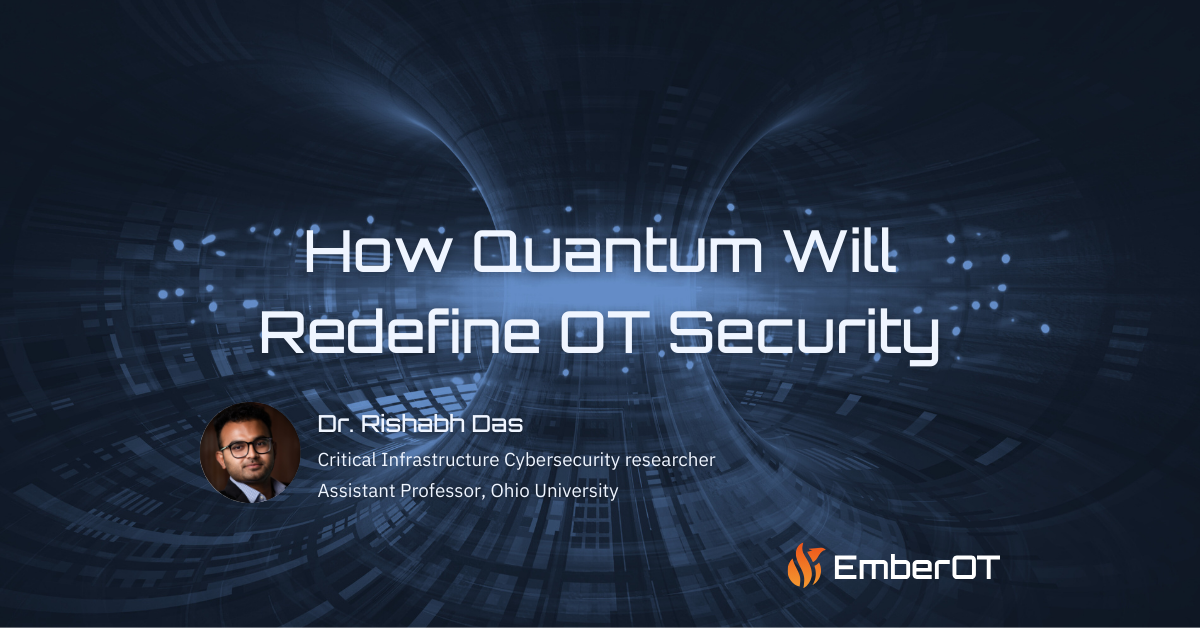 How Quantum Will Redefine OT Security

Dr. Rishabh Das
Critical Infrastructure Cybersecurity researcher
Assistant Professor, Ohio University

EmberOT